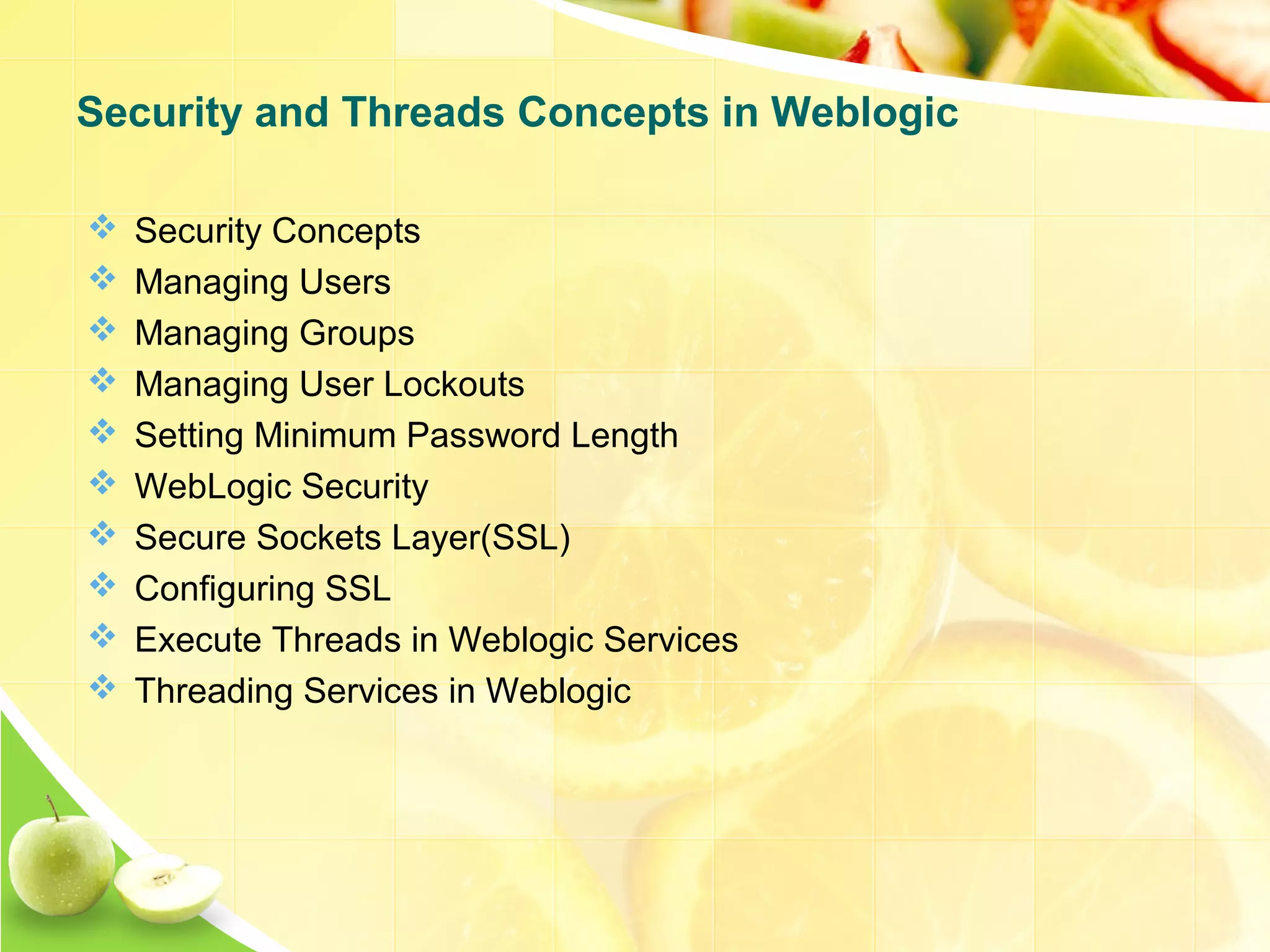 Security and Threads Concepts in Weblogic

❖ Security Concepts
❖ Managing Users
❖ Managing Groups
❖ Managing User Lockouts
❖ Setting Minimum Password Length
❖ WebLogic Security
❖ Secure Sockets Layer(SSL)
❖ Configuring SSL
❖ Execute Threads in Weblogic Services
❖ Threading Services in Weblogic